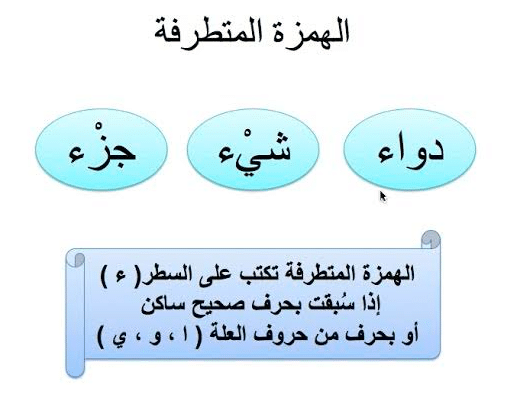 الهمزة المتطرفة

دواء

شيْء

جزْء

الهمزة المتطرفة تكتب على السطر( ء )
إذا سُبقت بحرف صحيح ساكن
أو بحرف من حروف العلة ( ا ، و ، ي )